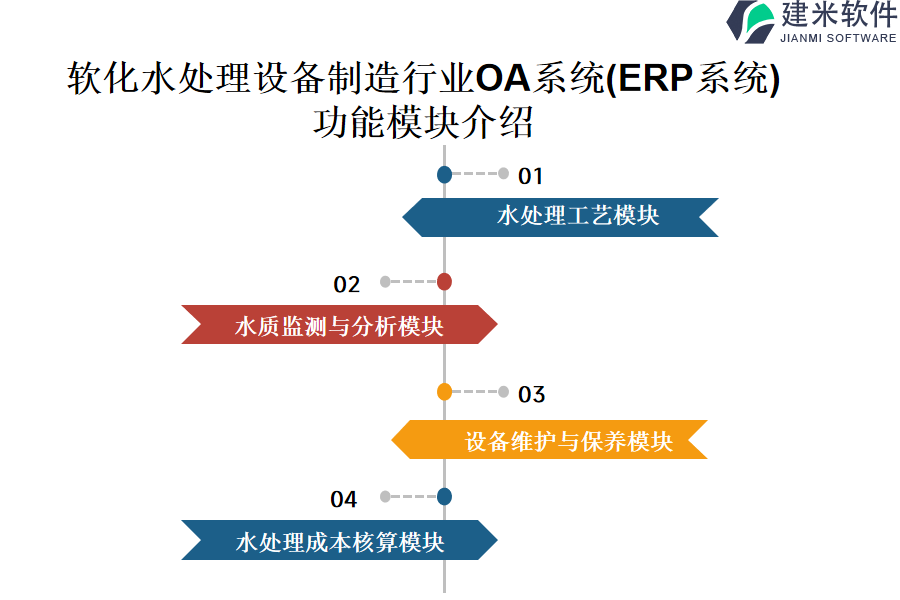 建米软件
JIANMI SOFTWARE

软化水处理设备制造行业OA系统(ERP系统)功能模块介绍

01
水处理工艺模块

02
水质监测与分析模块

03
设备维护与保养模块

04
水处理成本核算模块